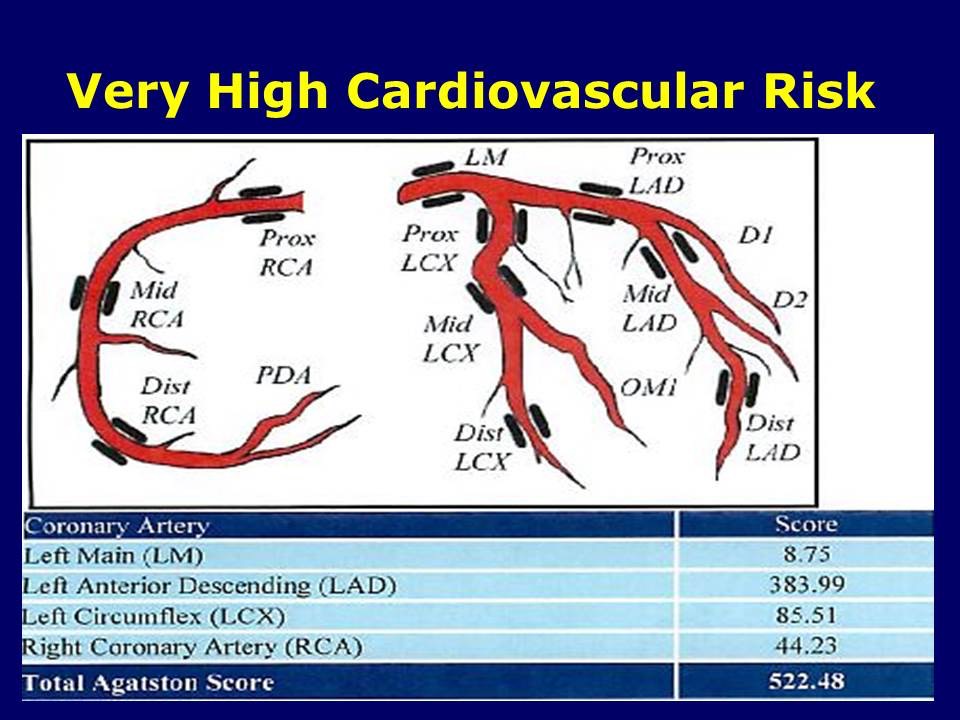 Very High Cardiovascular Risk

Prox RCA
Mid RCA
Dist RCA
PDA
LM
Prox LAD
Prox LCX
D1
D2
Mid LAD
Mid LCX
OM1
Dist LCX
Dist LAD

| Coronary Artery | Score |
|---|---|
| Left Main (LM) | 8.75 |
| Left Anterior Descending (LAD) | 383.99 |
| Left Circumflex (LCX) | 85.51 |
| Right Coronary Artery (RCA) | 44.23 |
| Total Agatston Score | 522.48 |